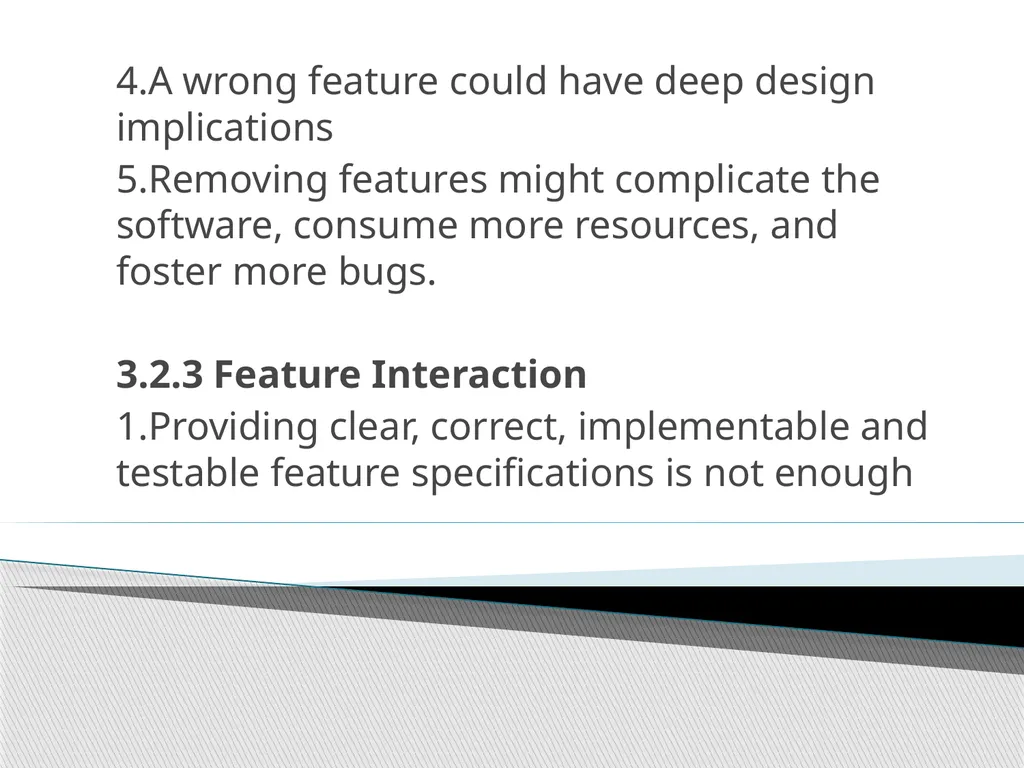 4.A wrong feature could have deep design implications

5.Removing features might complicate the software, consume more resources, and foster more bugs.

3.2.3 Feature Interaction

1.Providing clear, correct, implementable and testable feature specifications is not enough